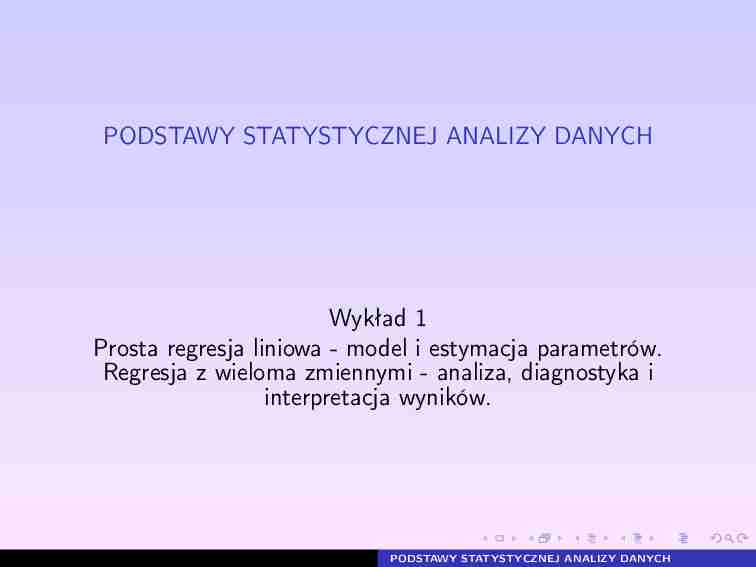 PODSTAWY STATYSTYCZNEJ ANALIZY DANYCH

Wykład 1
Prosta regresja liniowa - model i estymacja parametrów. Regresja z wieloma zmiennymi - analiza, diagnostyka i interpretacja wyników.

PODSTAWY STATYSTYCZNEJ ANALIZY DANYCH